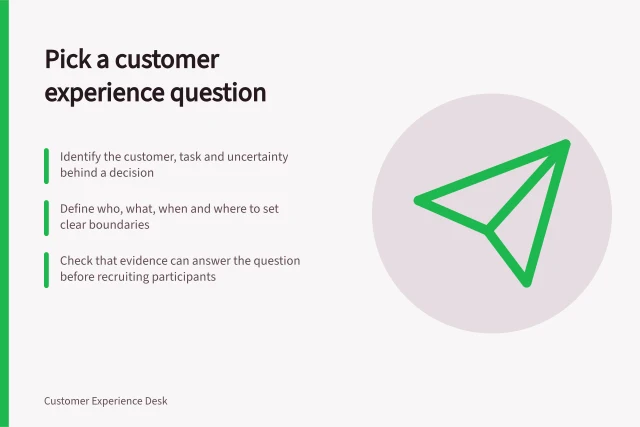 Pick a customer experience question

Identify the customer, task and uncertainty behind a decision

Define who, what, when and where to set clear boundaries

Check that evidence can answer the question before recruiting participants

Customer Experience Desk